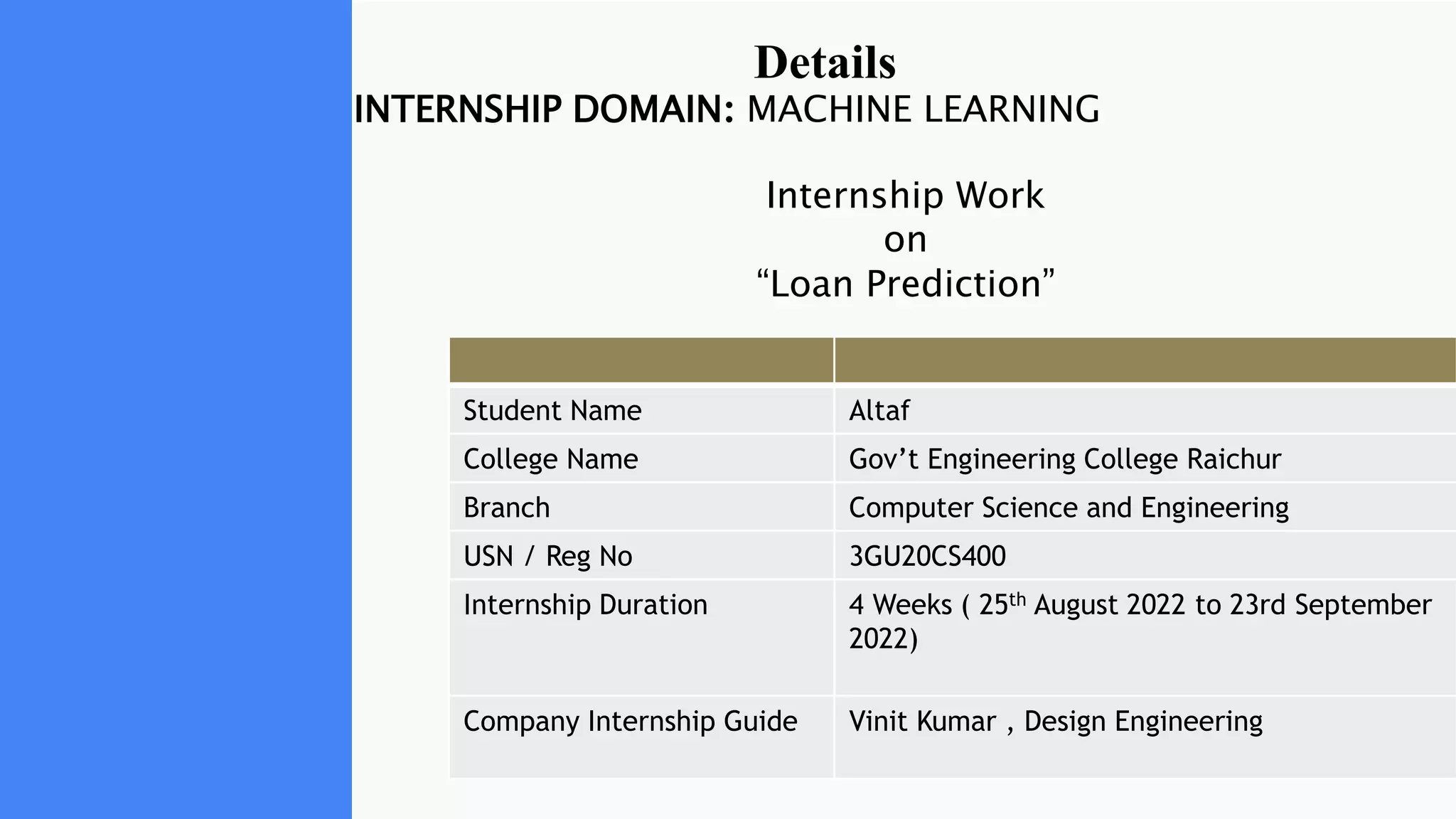 Details
INTERNSHIP DOMAIN: MACHINE LEARNING

Internship Work
on
“Loan Prediction”

| | |
|---|---|
| Student Name | Altaf |
| College Name | Gov’t Engineering College Raichur |
| Branch | Computer Science and Engineering |
| USN / Reg No | 3GU20CS400 |
| Internship Duration | 4 Weeks ( 25$^{th}$ August 2022 to 23rd September 2022) |
| Company Internship Guide | Vinit Kumar , Design Engineering |